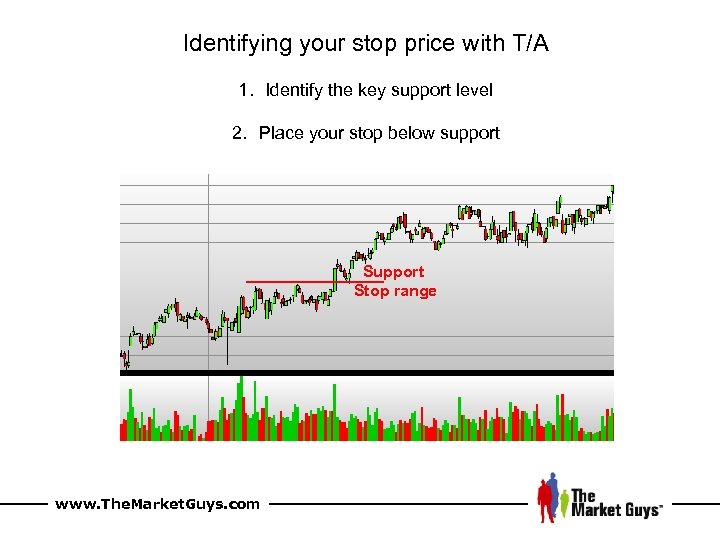 Identifying your stop price with T/A

1. Identify the key support level

2. Place your stop below support

Support
Stop range

www.TheMarketGuys.com

The Market Guys™